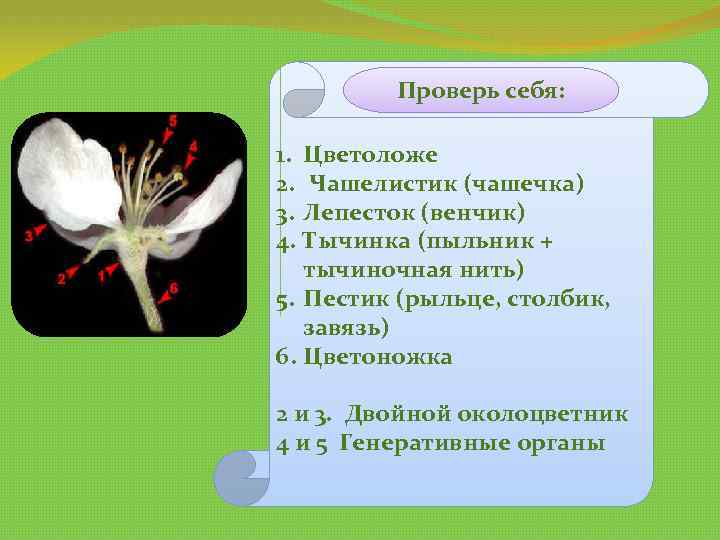 5
4
3
2
1
6

Проверь себя:

1. Цветоложе
2. Чашелистик (чашечка)
3. Лепесток (венчик)
4. Тычинка (пыльник + тычиночная нить)
5. Пестик (рыльце, столбик, завязь)
6. Цветоножка

2 и 3. Двойной околоцветник
4 и 5 Генеративные органы